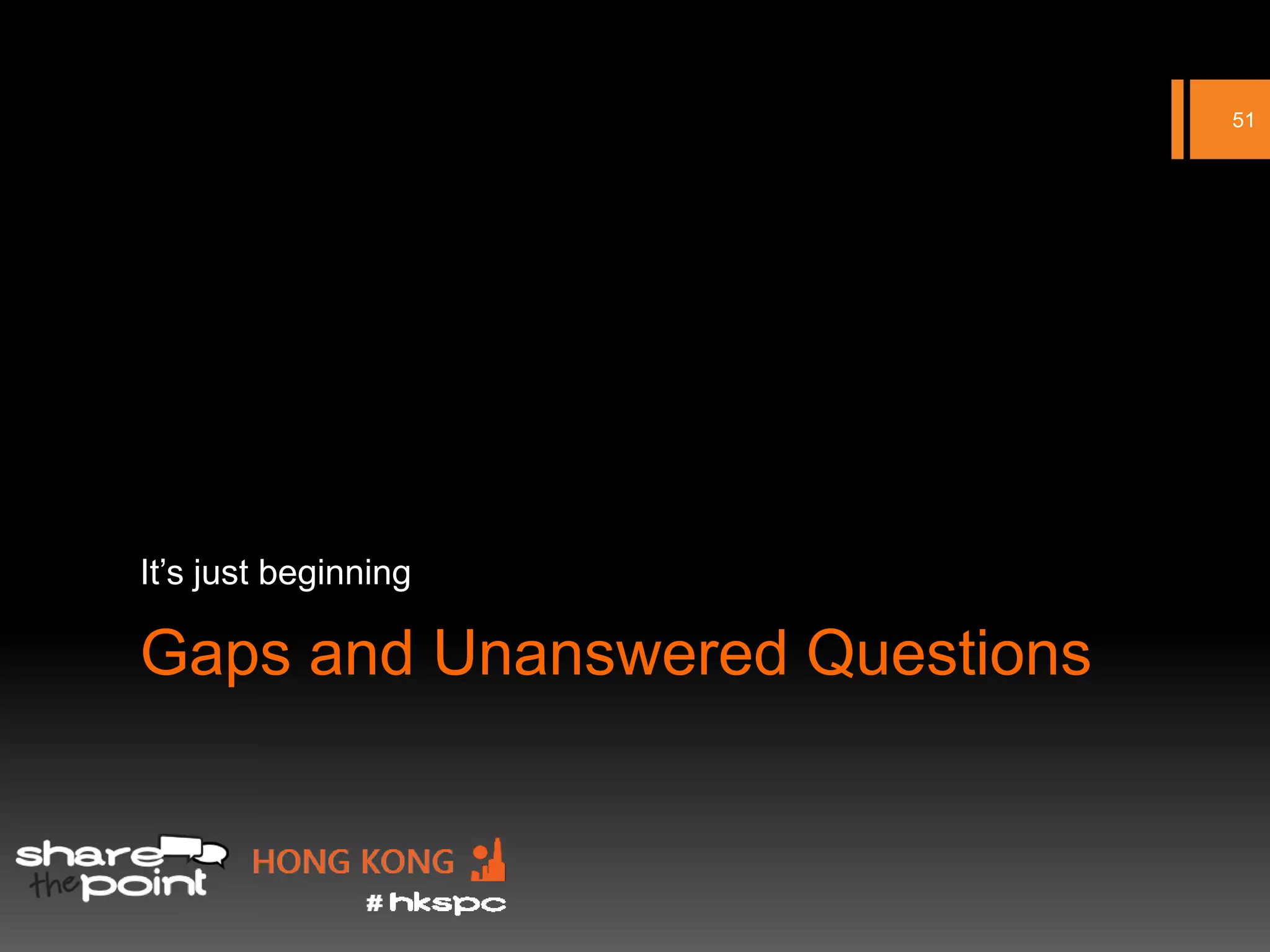 51

It’s just beginning

Gaps and Unanswered Questions

share the point HONG KONG

#hkspc